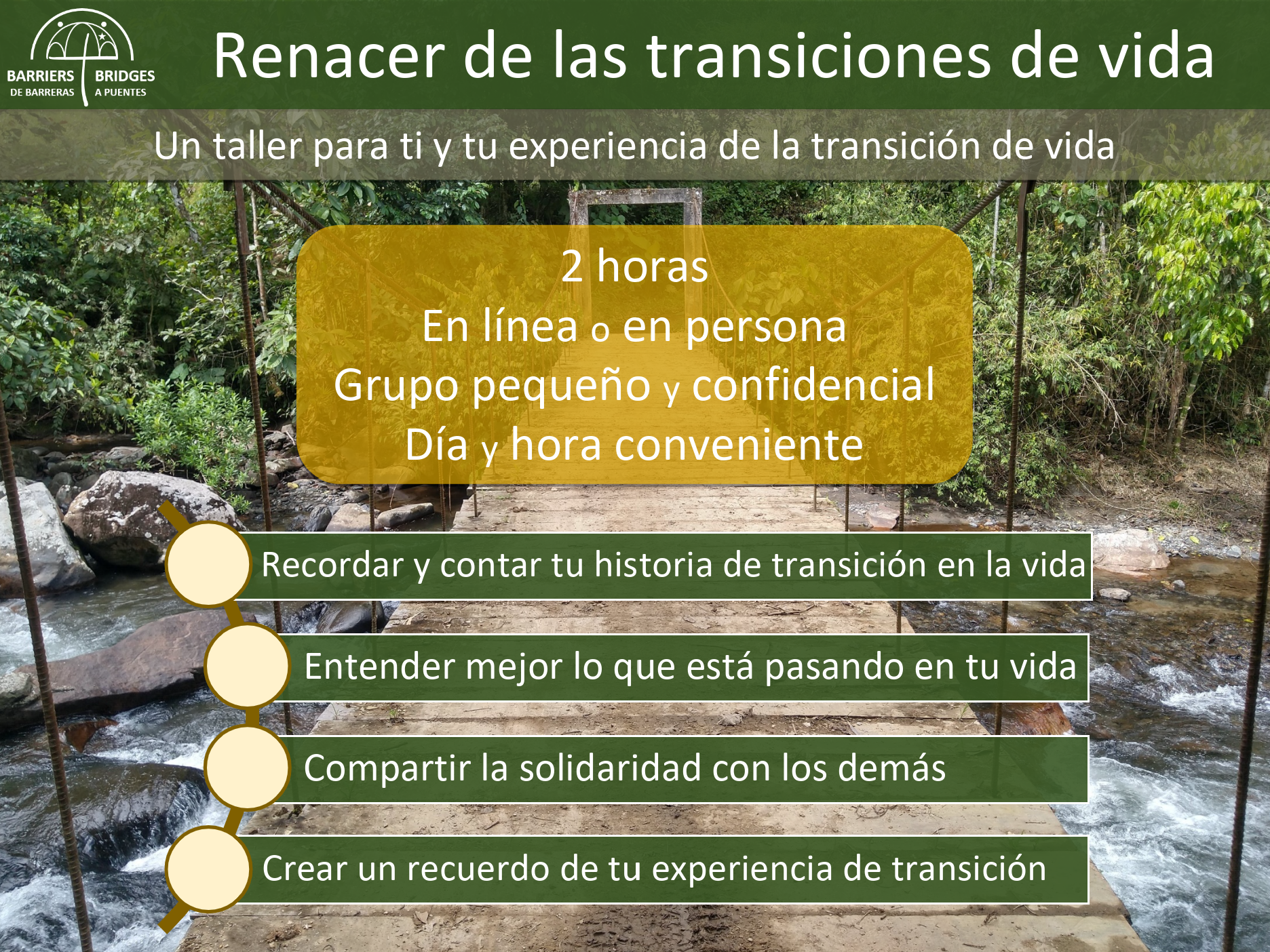 BARRIERS BRIDGES
DE BARRERAS A PUENTES

Renacer de las transiciones de vida

Un taller para ti y tu experiencia de la transición de vida

2 horas
En línea o en persona
Grupo pequeño y confidencial
Día y hora conveniente

Recordar y contar tu historia de transición en la vida

Entender mejor lo que está pasando en tu vida

Compartir la solidaridad con los demás

Crear un recuerdo de tu experiencia de transición